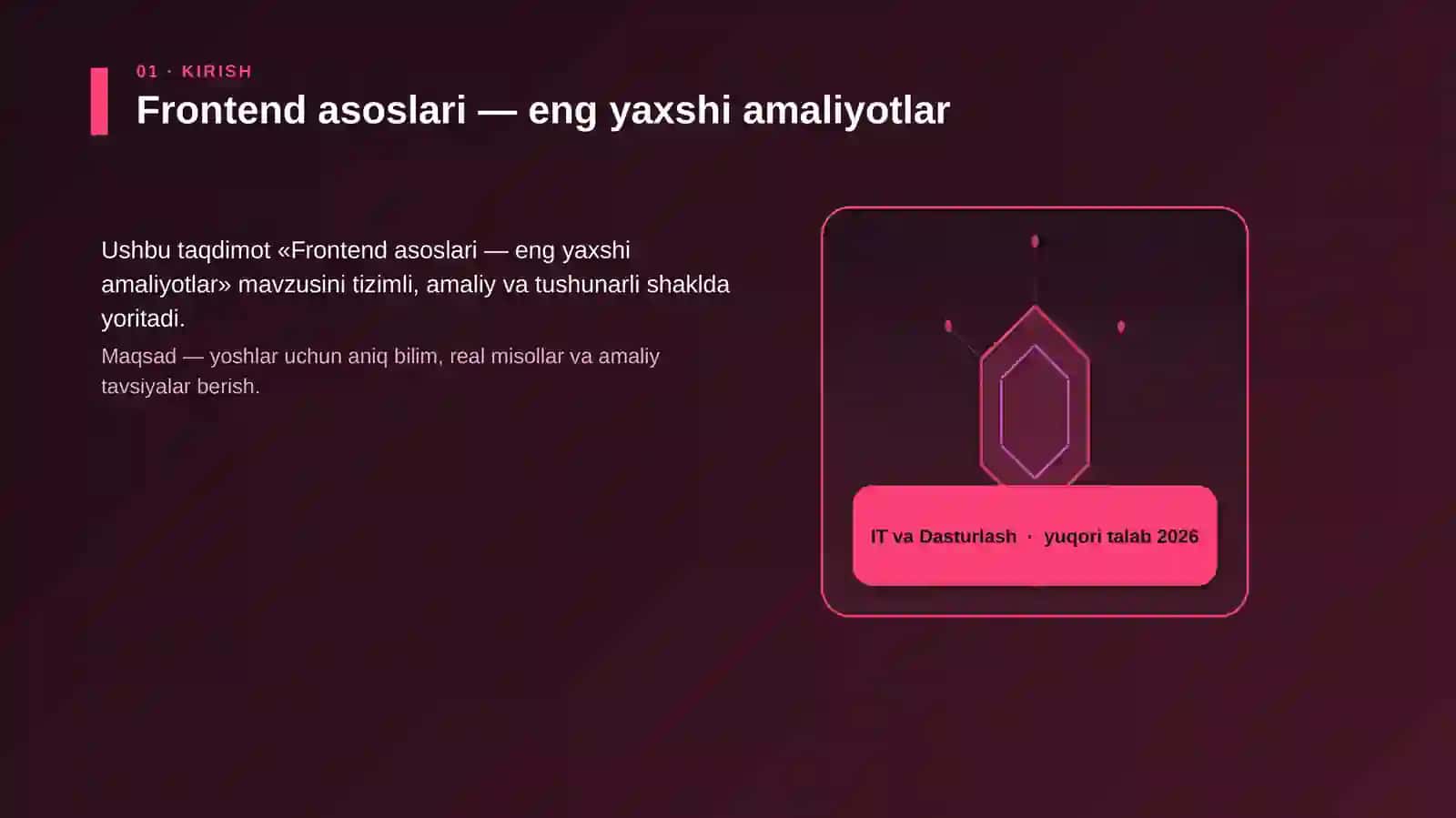 01 · KIRISH

Frontend asoslari — eng yaxshi amaliyotlar

Ushbu taqdimot «Frontend asoslari — eng yaxshi amaliyotlar» mavzusini tizimli, amaliy va tushunarli shaklda yoritadi.

Maqsad — yoshlar uchun aniq bilim, real misollar va amaliy tavsiyalar berish.

IT va Dasturlash · yuqori talab 2026